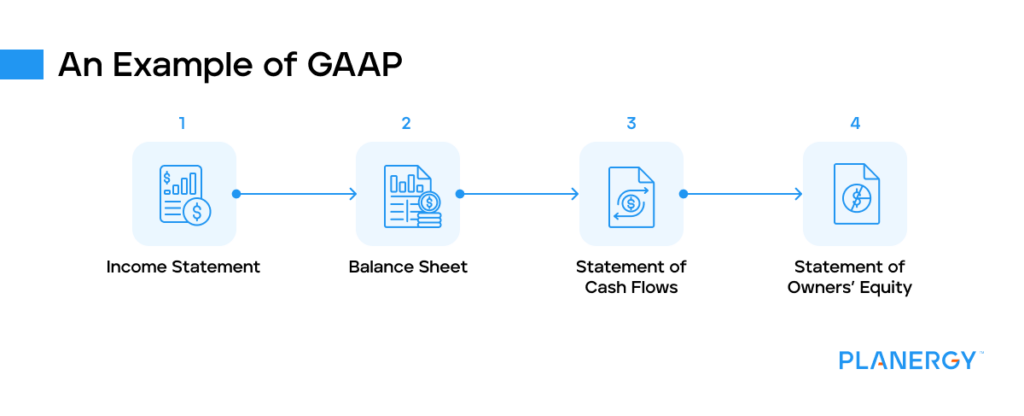 An Example of GAAP

1

Income Statement

2

Balance Sheet

3

Statement of Cash Flows

4

Statement of Owners' Equity

PLANERGY™